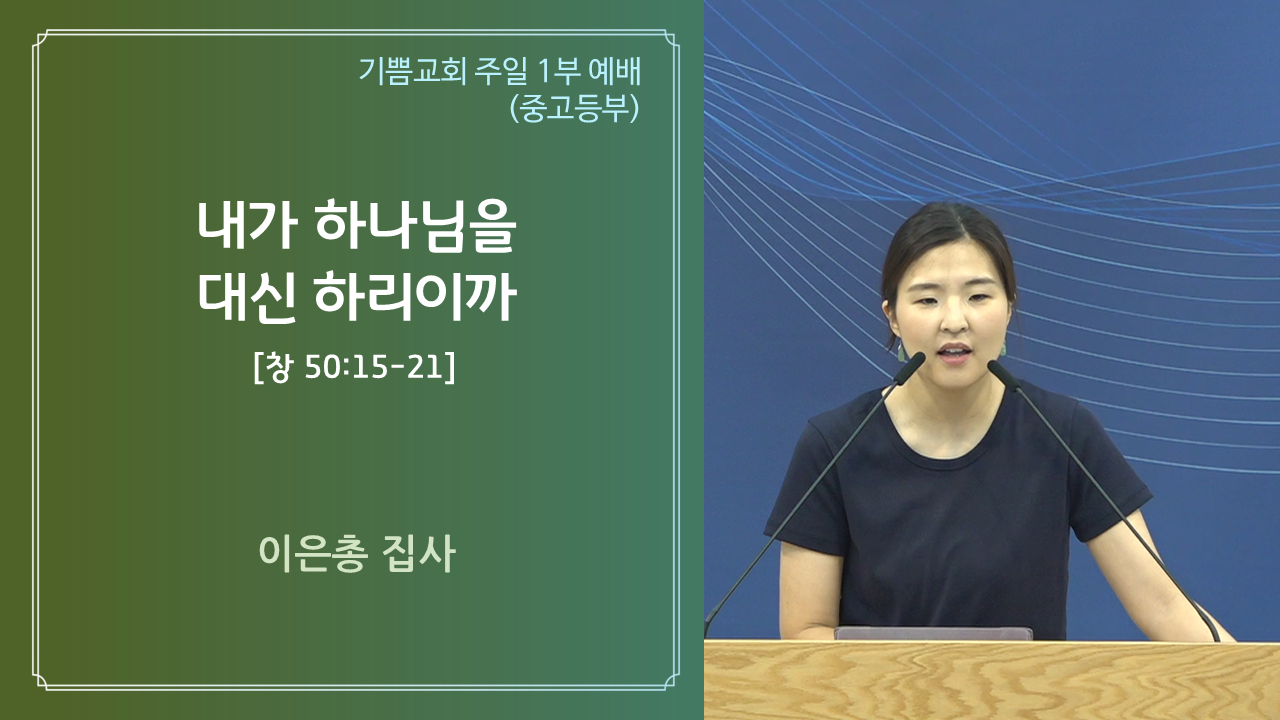 기쁨교회 주일 1부 예배
(중고등부)

내가 하나님을
대신 하리이까

[창 50:15-21]

이은총 집사